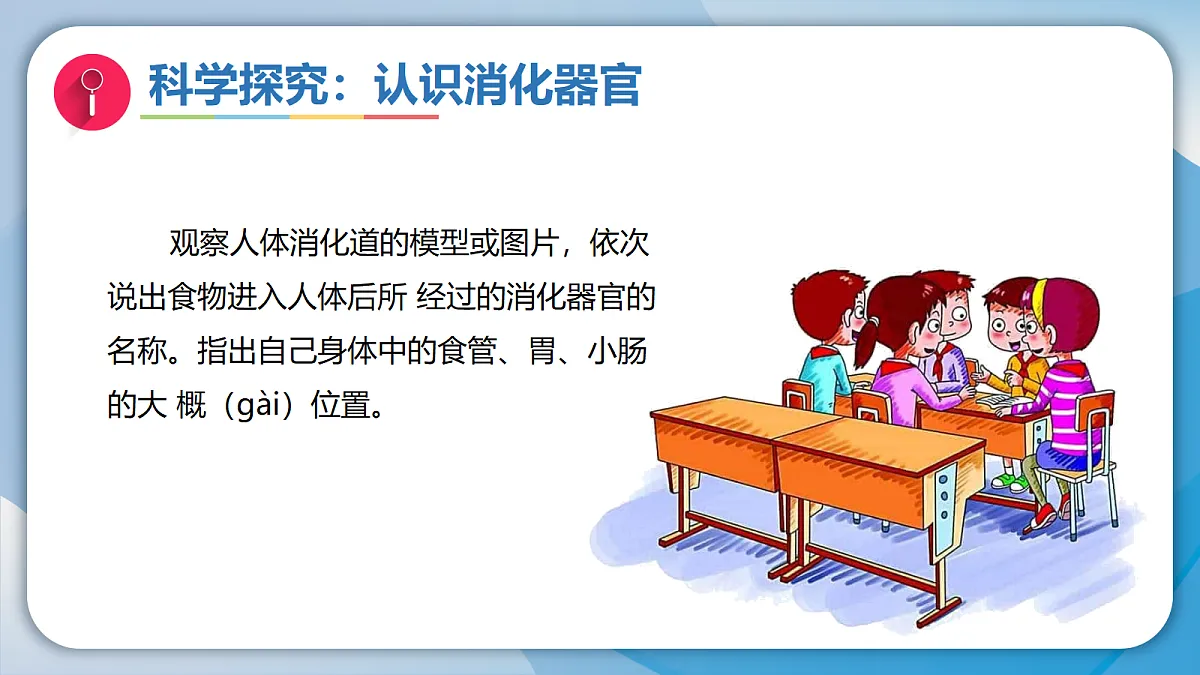 科学探究：认识消化器官

观察人体消化道的模型或图片，依次说出食物进入人体后所 经过的消化器官的名称。指出自己身体中的食管、胃、小肠的大 概（gài）位置。